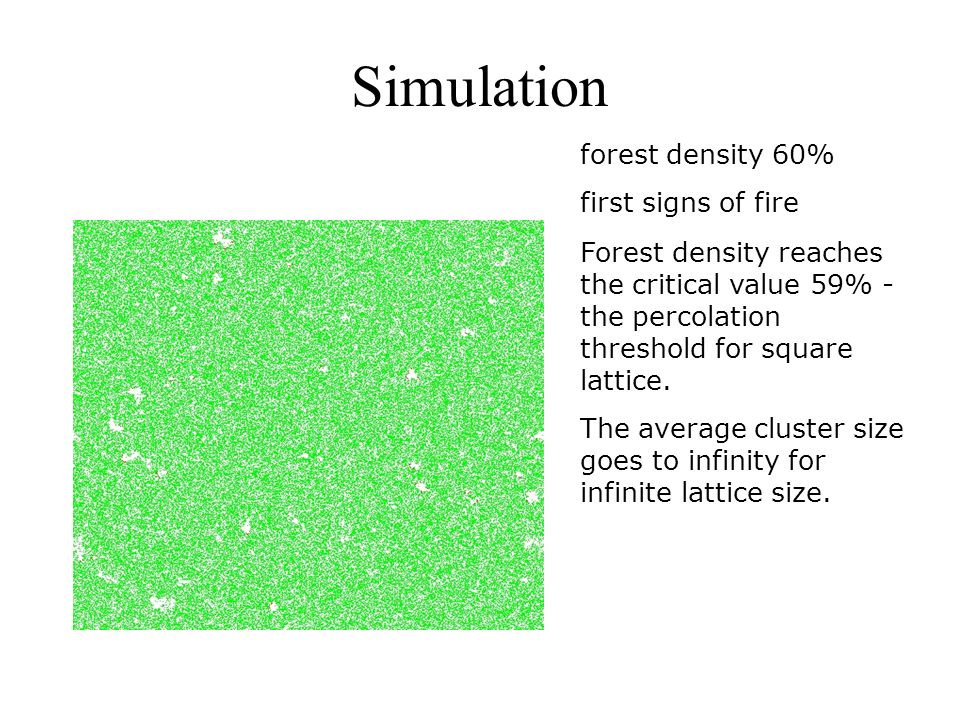 Simulation

forest density 60%

first signs of fire

Forest density reaches the critical value 59% - the percolation threshold for square lattice.

The average cluster size goes to infinity for infinite lattice size.